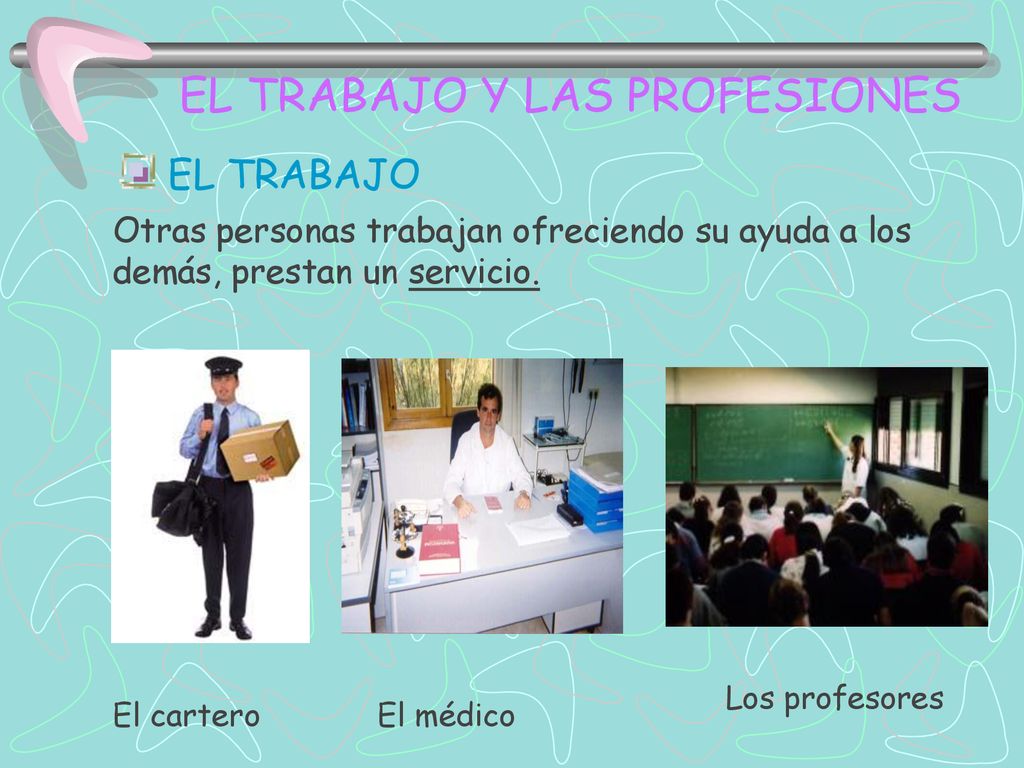 EL TRABAJO Y LAS PROFESIONES

EL TRABAJO

Otras personas trabajan ofreciendo su ayuda a los demás, prestan un servicio.

El cartero

El médico

Los profesores